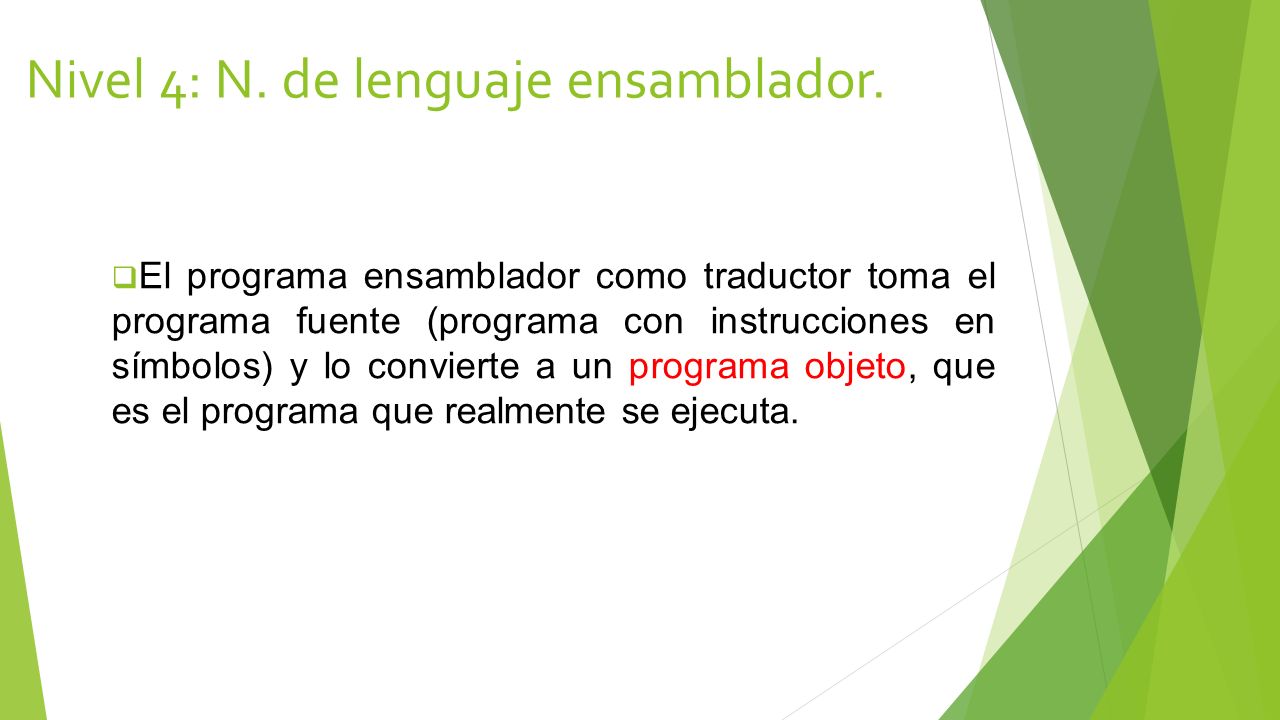 Nivel 4: N. de lenguaje ensamblador.

El programa ensamblador como traductor toma el programa fuente (programa con instrucciones en símbolos) y lo convierte a un programa objeto, que es el programa que realmente se ejecuta.